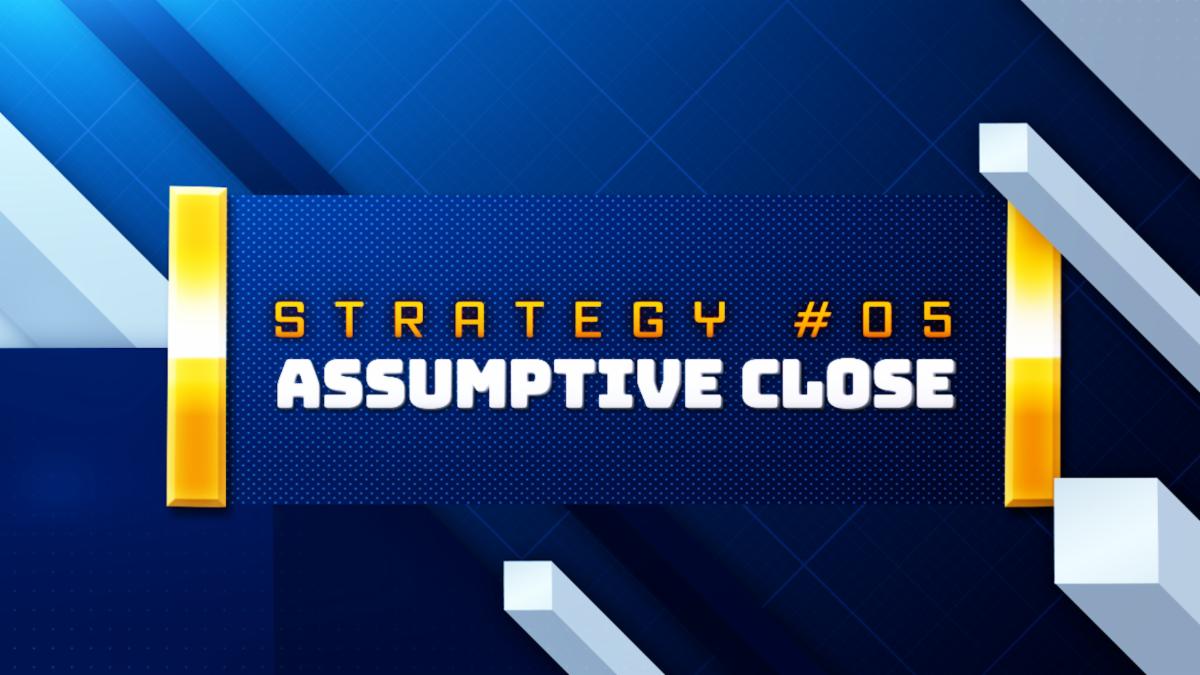 STRATEGY #05
ASSUMPTIVE CLOSE